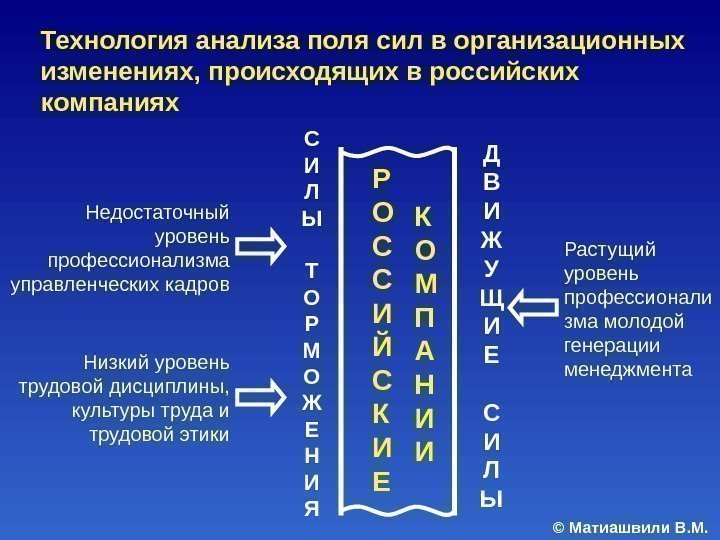 Технология анализа поля сил в организационных изменениях, происходящих в российских компаниях

Недостаточный уровень профессионализма управленческих кадров

Низкий уровень трудовой дисциплины, культуры труда и трудовой этики

СИЛЫ ТОРМОЖЕНИЯ

РОССИЙСКИЕ КОМПАНИИ

ДВИЖУЩИЕ СИЛЫ

Растущий уровень профессионализма молодой генерации менеджмента

© Матиашвили В.М.